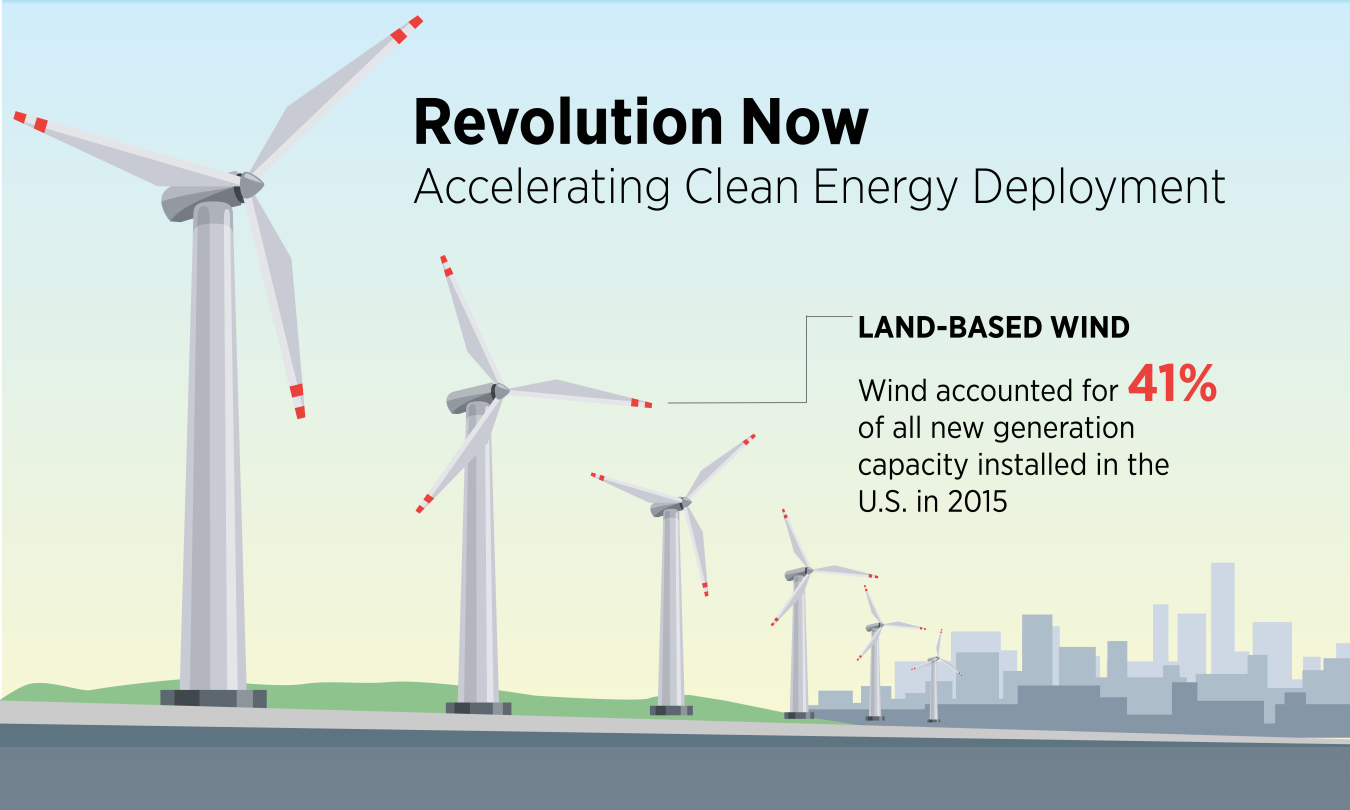 Revolution Now
Accelerating Clean Energy Deployment

LAND-BASED WIND

Wind accounted for 41% of all new generation capacity installed in the U.S. in 2015